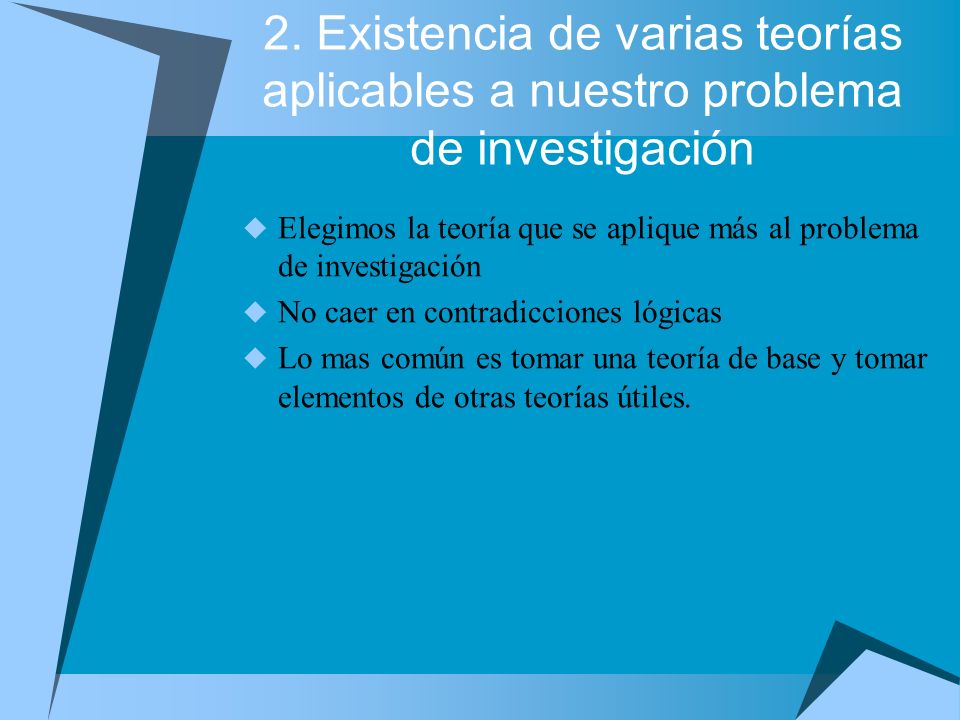 2. Existencia de varias teorías aplicables a nuestro problema de investigación

Elegimos la teoría que se aplique más al problema de investigación

No caer en contradicciones lógicas

Lo mas común es tomar una teoría de base y tomar elementos de otras teorías útiles.